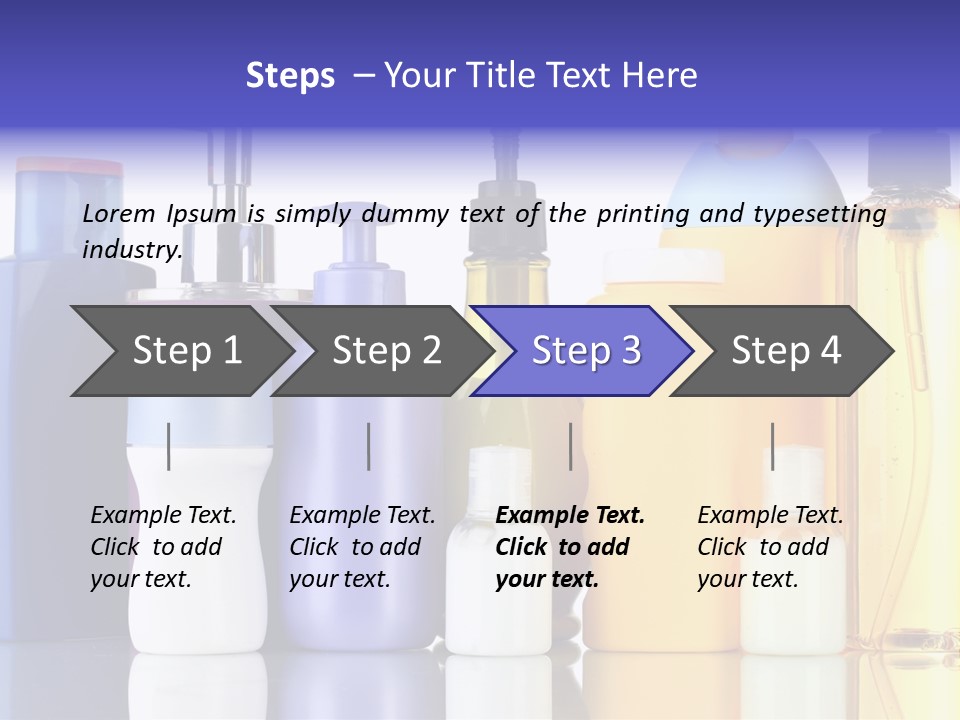 Steps – Your Title Text Here

Lorem Ipsum is simply dummy text of the printing and typesetting industry.

Step 1

Step 2

Step 3

Step 4

Example Text. Click to add your text.

Example Text. Click to add your text.

Example Text. Click to add your text.

Example Text. Click to add your text.